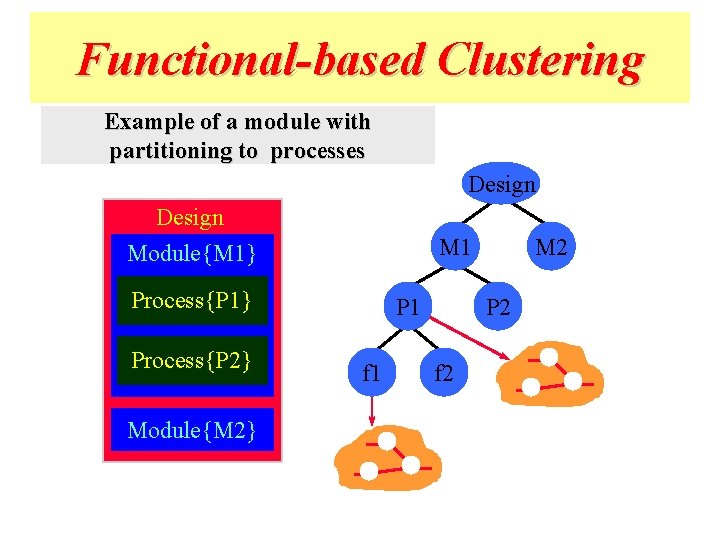 Functional-based Clustering

Example of a module with partitioning to processes

Design

Module{M1}

Process{P1}

Process{P2}

Module{M2}

Design

M1

M2

P1

P2

f1

f2